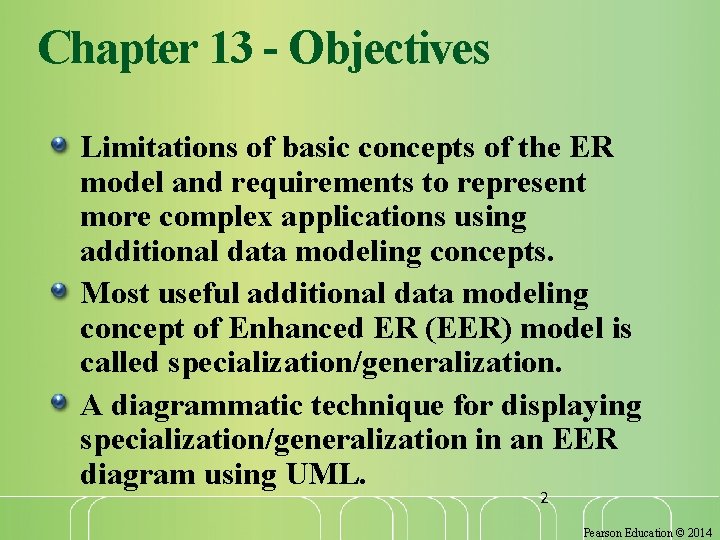 Chapter 13 - Objectives

Limitations of basic concepts of the ER model and requirements to represent more complex applications using additional data modeling concepts.

Most useful additional data modeling concept of Enhanced ER (EER) model is called specialization/generalization.

A diagrammatic technique for displaying specialization/generalization in an EER diagram using UML.

2

Pearson Education © 2014